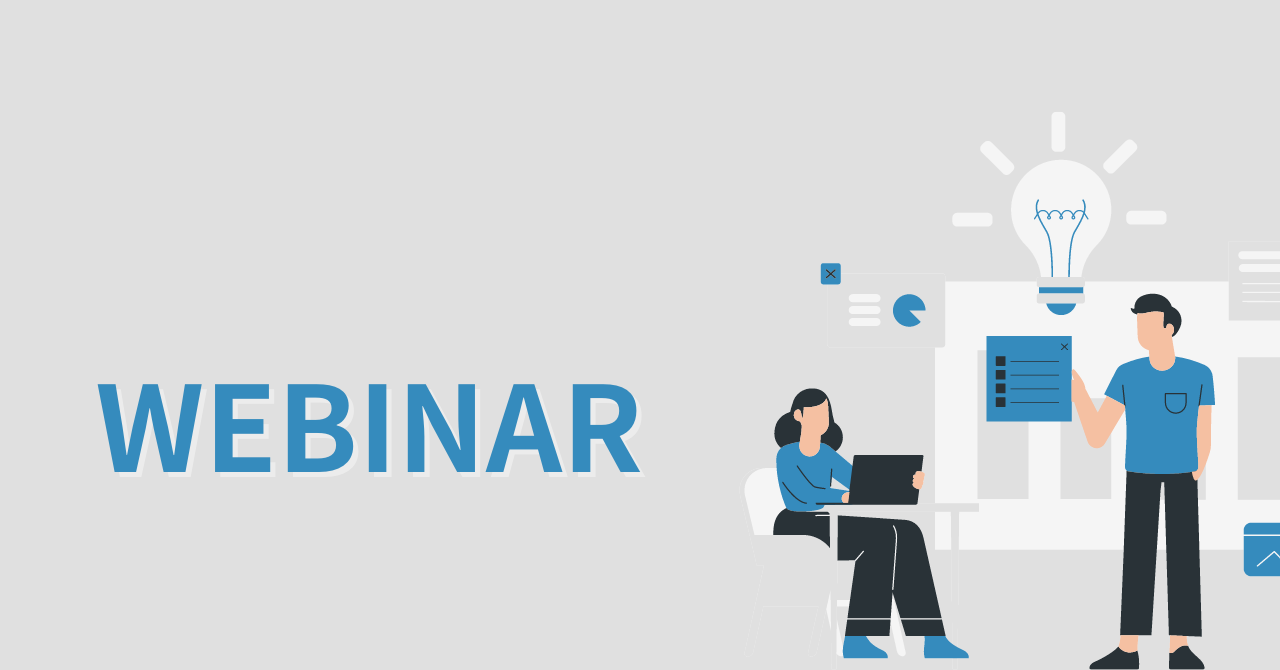 WEBINAR